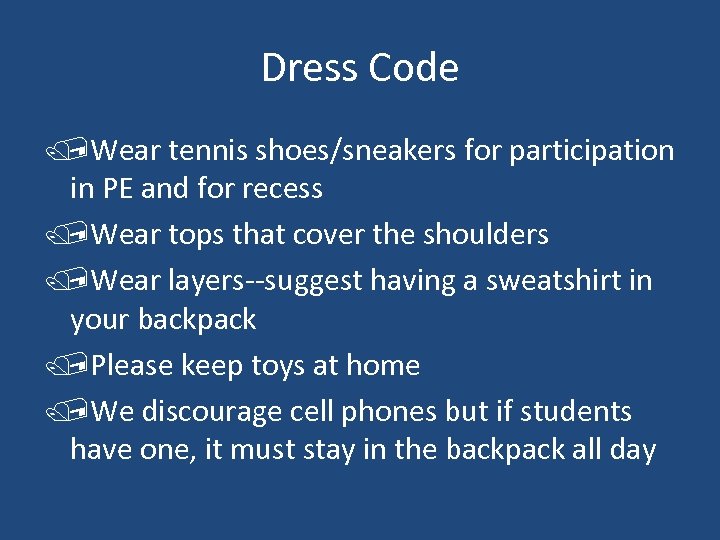 Dress Code

Wear tennis shoes/sneakers for participation in PE and for recess

Wear tops that cover the shoulders

Wear layers--suggest having a sweatshirt in your backpack

Please keep toys at home

We discourage cell phones but if students have one, it must stay in the backpack all day